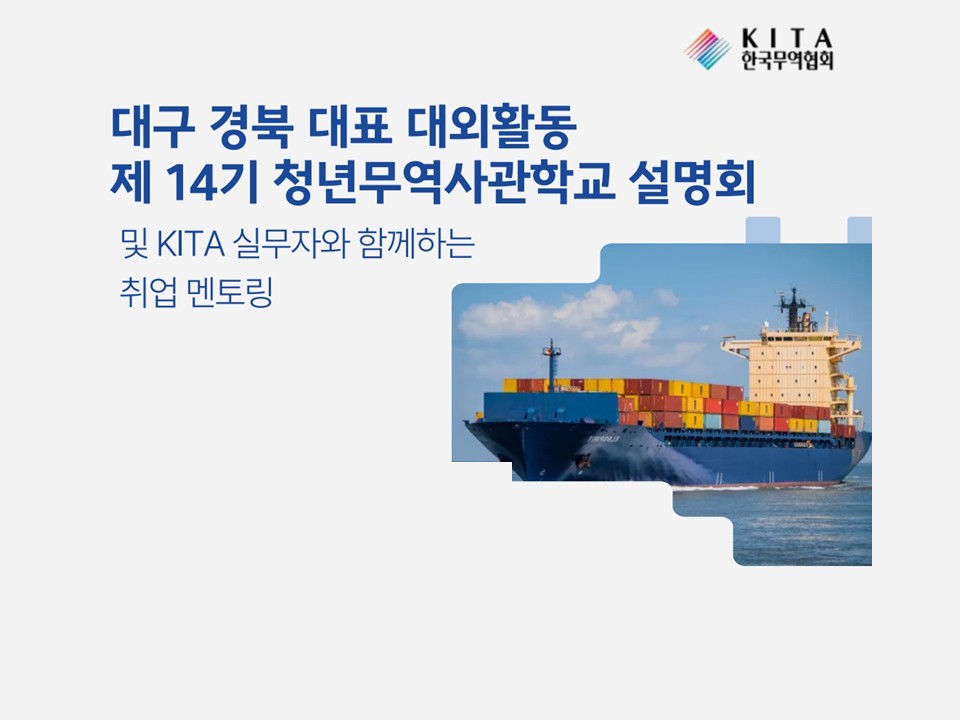 KITA
한국무역협회

대구 경북 대표 대외활동
제 14기 청년무역사관학교 설명회

및 KITA 실무자와 함께하는
취업 멘토링